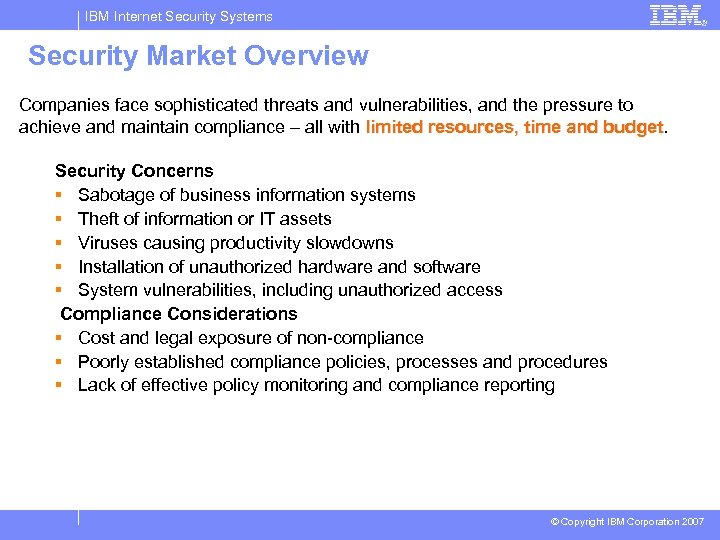 IBM Internet Security Systems

IBM

Security Market Overview

Companies face sophisticated threats and vulnerabilities, and the pressure to achieve and maintain compliance – all with limited resources, time and budget.

Security Concerns
▪ Sabotage of business information systems
▪ Theft of information or IT assets
▪ Viruses causing productivity slowdowns
▪ Installation of unauthorized hardware and software
▪ System vulnerabilities, including unauthorized access

Compliance Considerations
▪ Cost and legal exposure of non-compliance
▪ Poorly established compliance policies, processes and procedures
▪ Lack of effective policy monitoring and compliance reporting

© Copyright IBM Corporation 2007